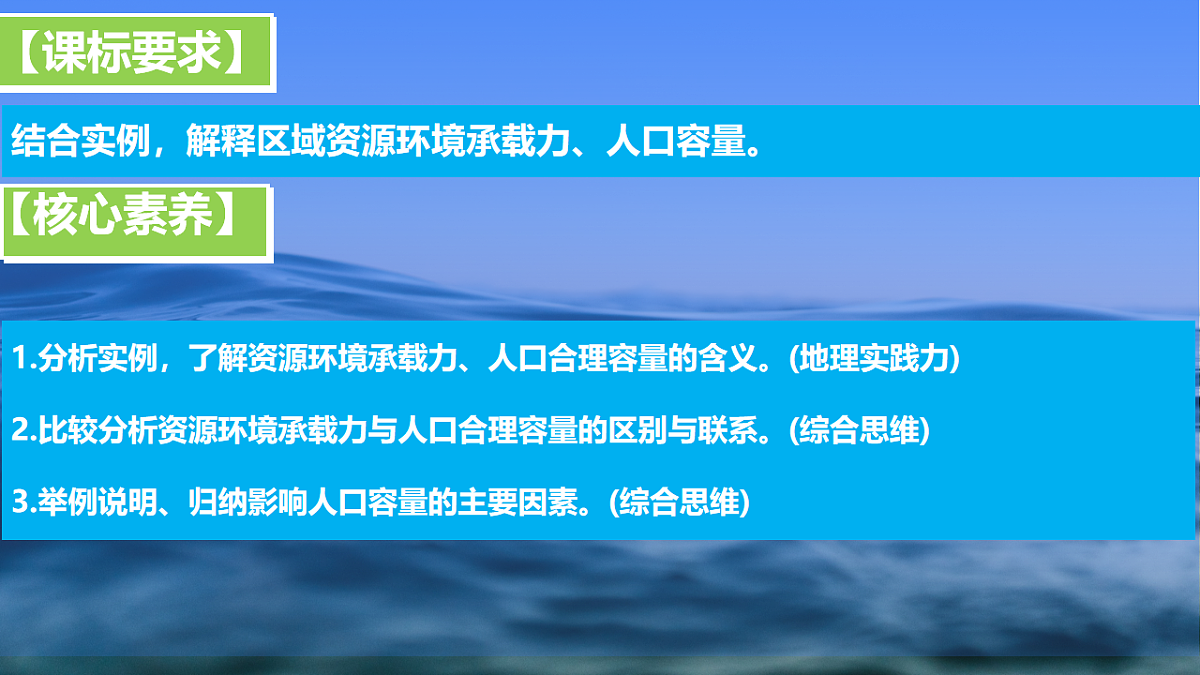 【课标要求】

结合实例，解释区域资源环境承载力、人口容量。

【核心素养】

1.分析实例，了解资源环境承载力、人口合理容量的含义。(地理实践力)

2.比较分析资源环境承载力与人口合理容量的区别与联系。(综合思维)

3.举例说明、归纳影响人口容量的主要因素。(综合思维)